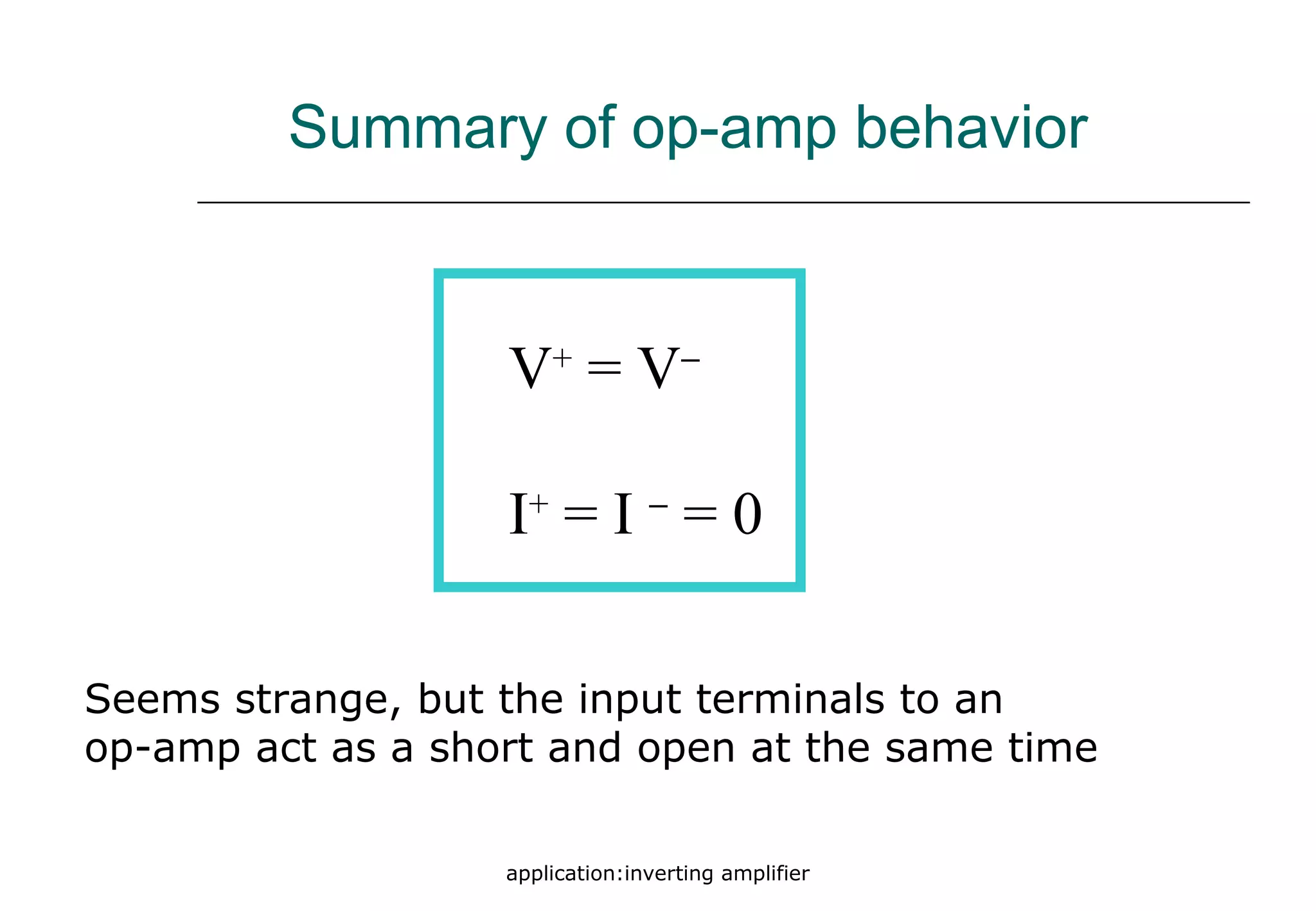 Summary of op-amp behavior

$V^+ = V^-$

$I^+ = I^- = 0$

Seems strange, but the input terminals to an op-amp act as a short and open at the same time

application:inverting amplifier